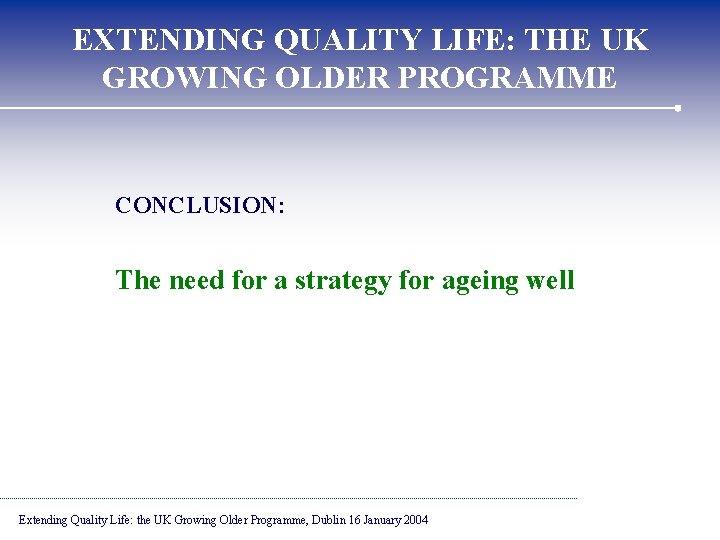 EXTENDING QUALITY LIFE: THE UK GROWING OLDER PROGRAMME

CONCLUSION:

The need for a strategy for ageing well

Extending Quality Life: the UK Growing Older Programme, Dublin 16 January 2004